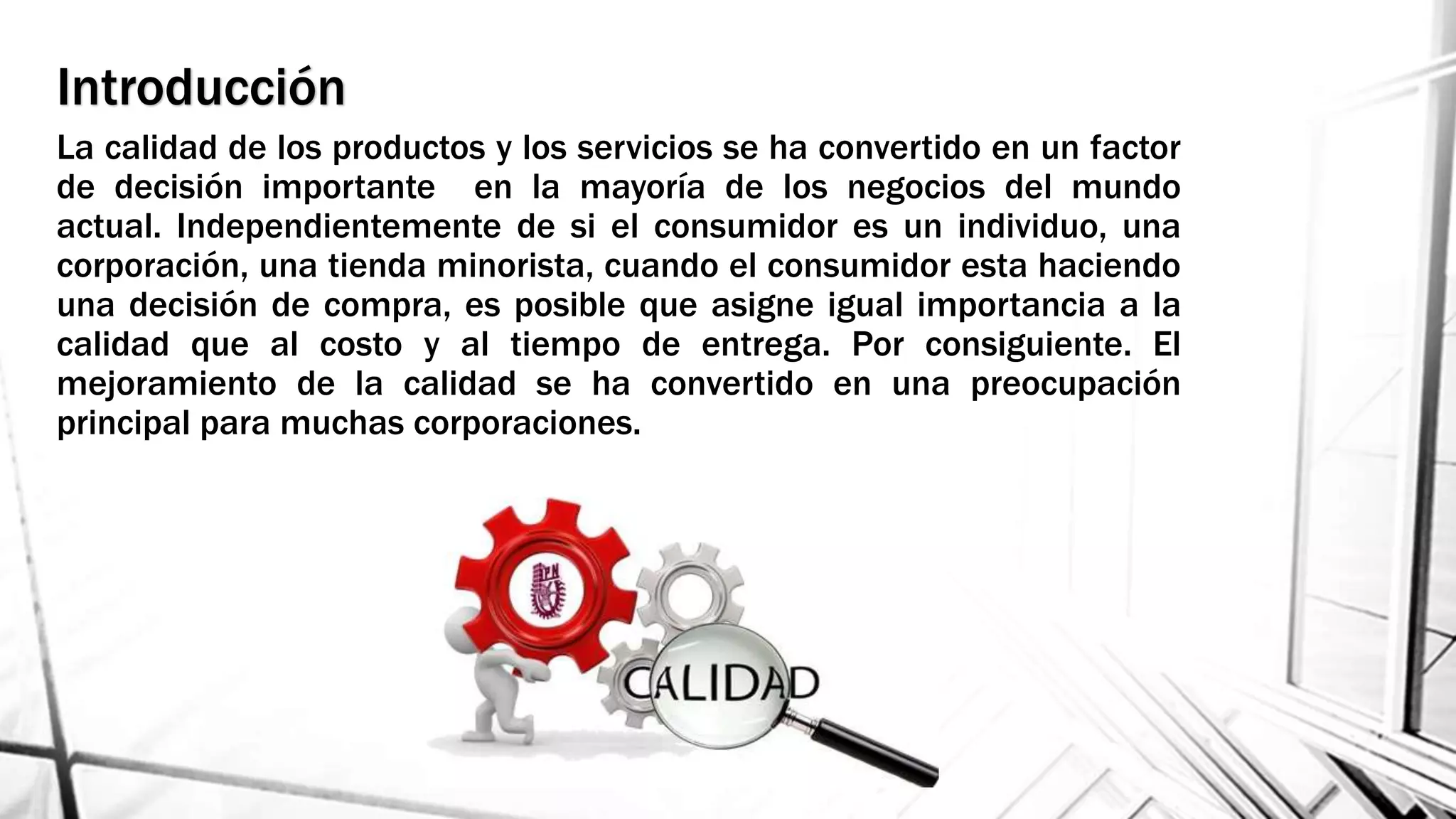 Introducción

La calidad de los productos y los servicios se ha convertido en un factor de decisión importante en la mayoría de los negocios del mundo actual. Independientemente de si el consumidor es un individuo, una corporación, una tienda minorista, cuando el consumidor esta haciendo una decisión de compra, es posible que asigne igual importancia a la calidad que al costo y al tiempo de entrega. Por consiguiente. El mejoramiento de la calidad se ha convertido en una preocupación principal para muchas corporaciones.

IPN

CALIDAD